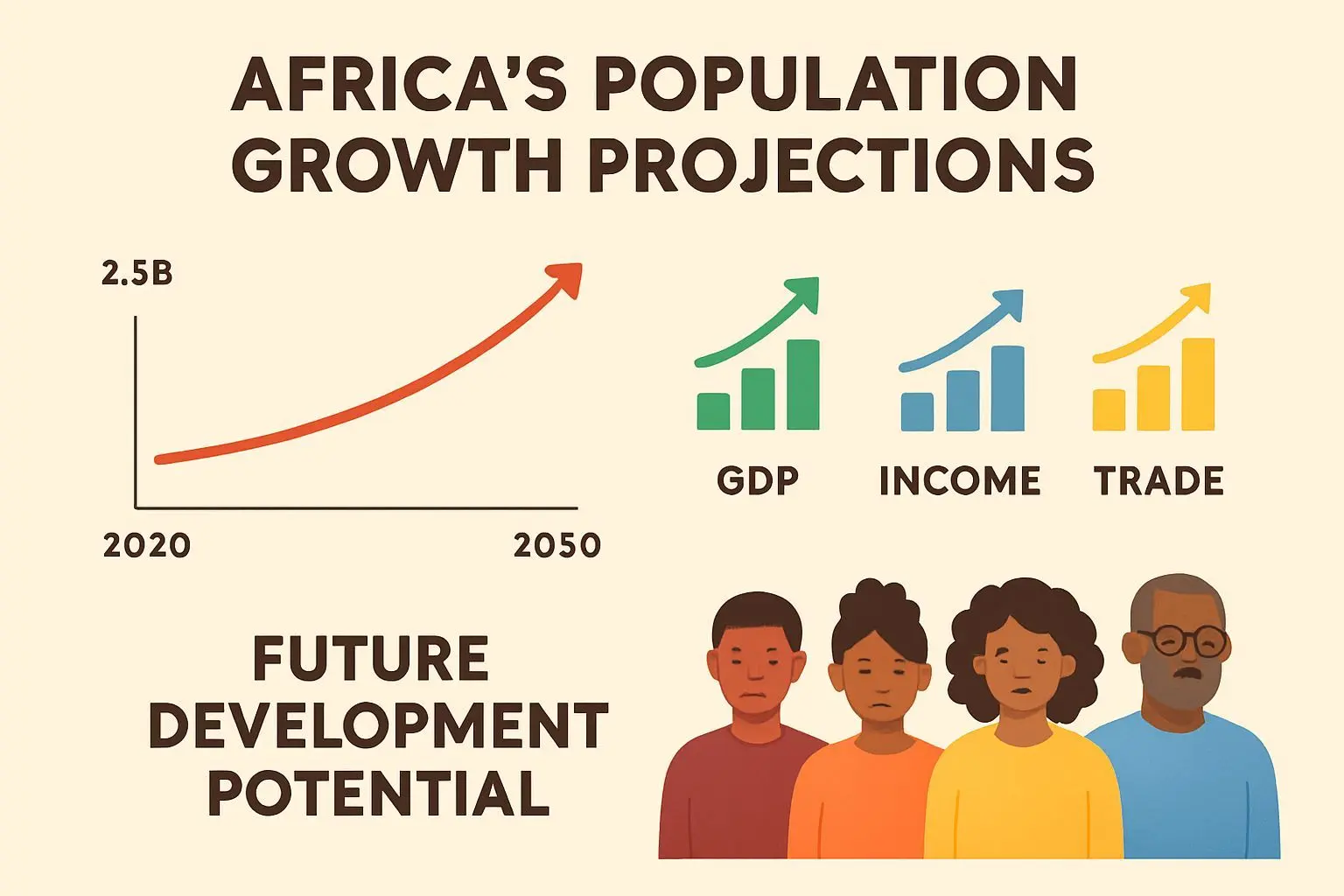 AFRICA'S POPULATION GROWTH PROJECTIONS

2.5B

2020

2050

GDP

INCOME

TRADE

FUTURE DEVELOPMENT POTENTIAL